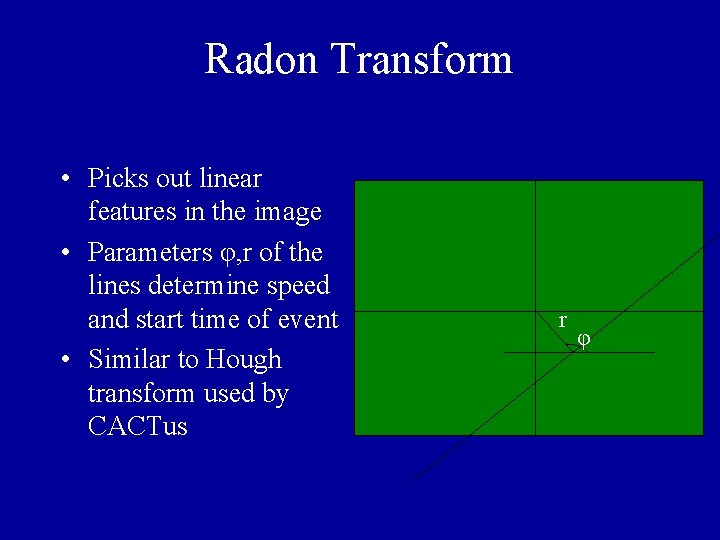 Radon Transform

• Picks out linear features in the image
• Parameters φ,r of the lines determine speed and start time of event
• Similar to Hough transform used by CACTus

r
φ